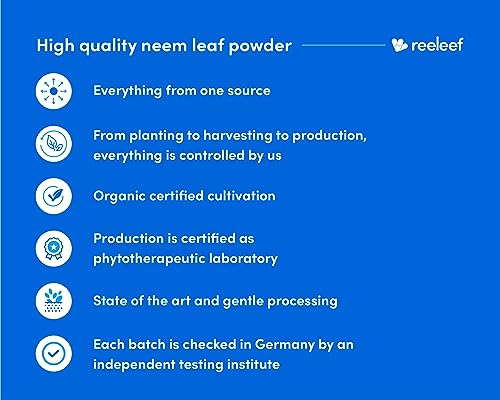 High quality neem leaf powder

reeleef

Everything from one source

From planting to harvesting to production, everything is controlled by us

Organic certified cultivation

Production is certified as phytotherapeutic laboratory

State of the art and gentle processing

Each batch is checked in Germany by an independent testing institute